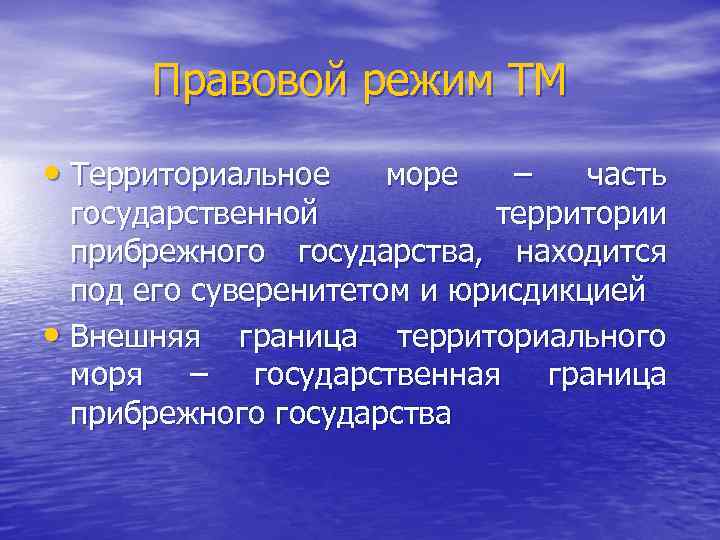 Правовой режим ТМ

• Территориальное море – часть государственной территории прибрежного государства, находится под его суверенитетом и юрисдикцией

• Внешняя граница территориального моря – государственная граница прибрежного государства